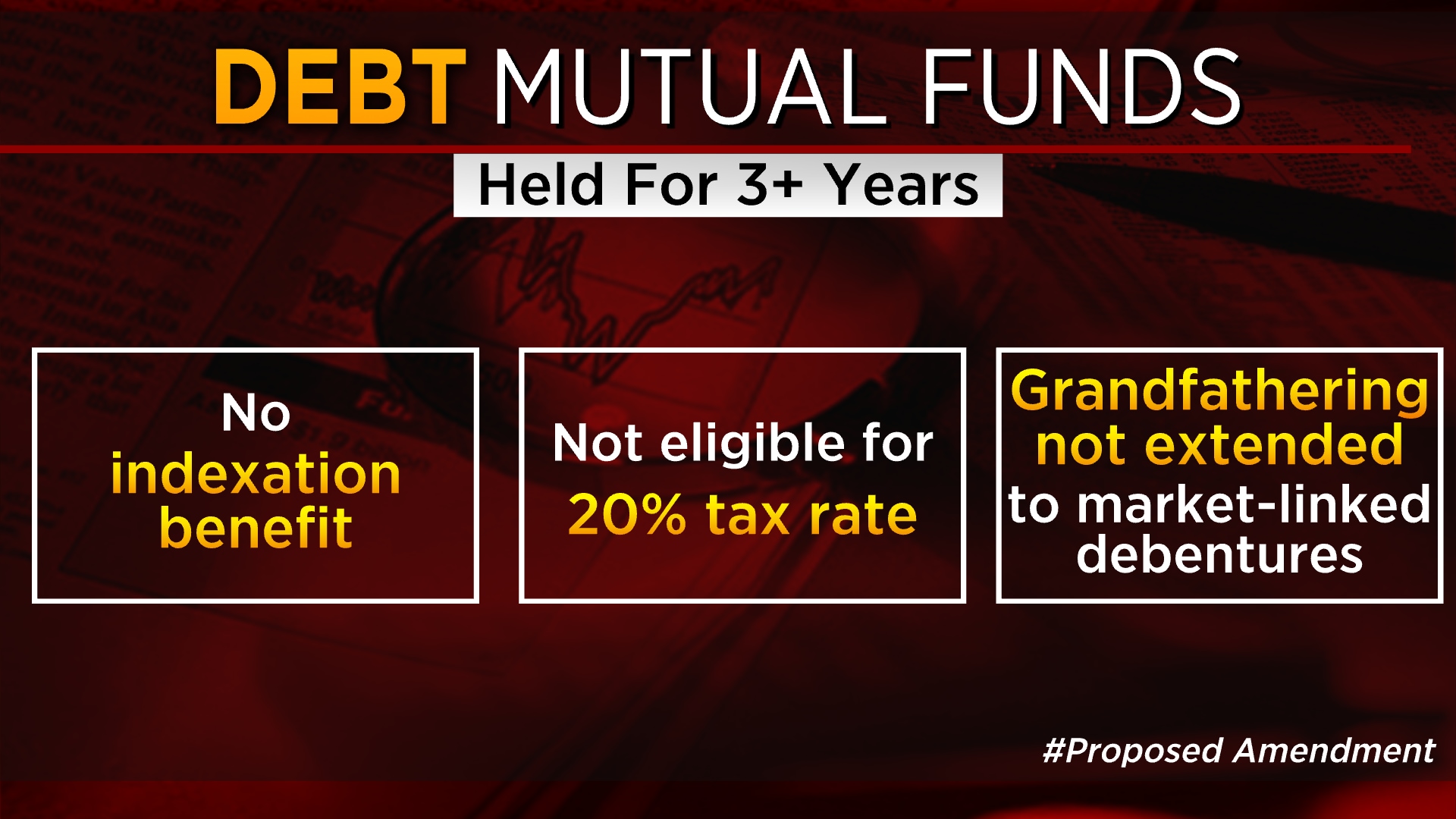 DEBT MUTUAL FUNDS

Held For 3+ Years

No indexation benefit

Not eligible for 20% tax rate

Grandfathering not extended to market-linked debentures

#Proposed Amendment